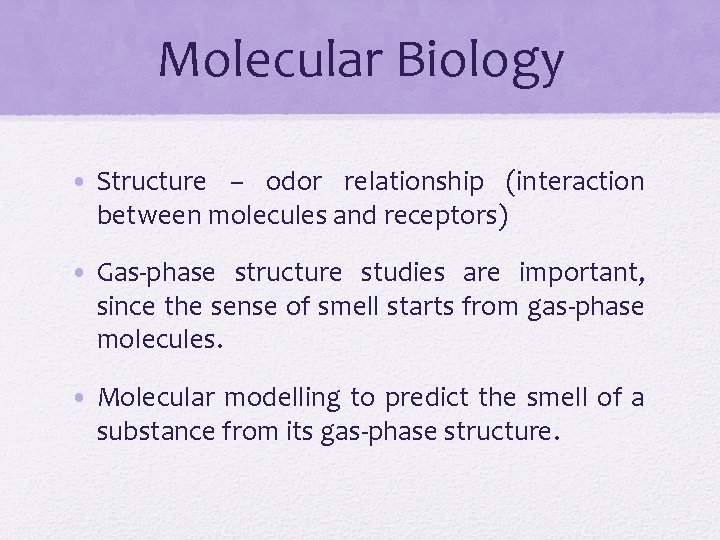 Molecular Biology

• Structure – odor relationship (interaction between molecules and receptors)

• Gas-phase structure studies are important, since the sense of smell starts from gas-phase molecules.

• Molecular modelling to predict the smell of a substance from its gas-phase structure.